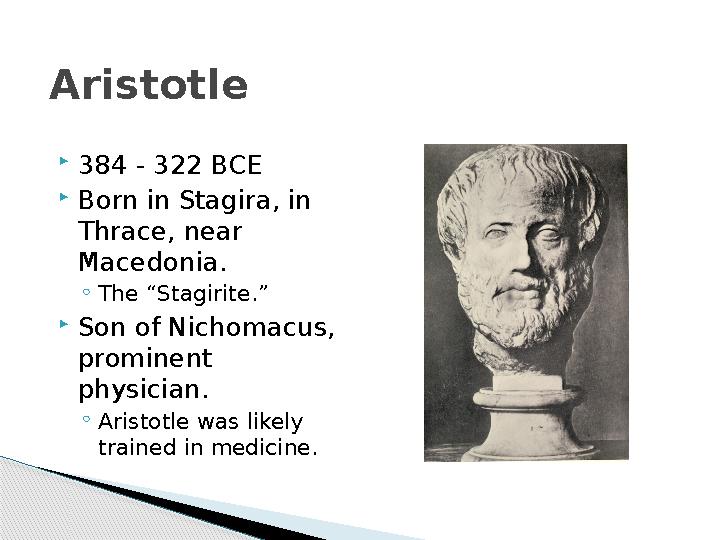 Aristotle

384 - 322 BCE

Born in Stagira, in Thrace, near Macedonia.

The “Stagirite.”

Son of Nichomacus, prominent physician.

Aristotle was likely trained in medicine.